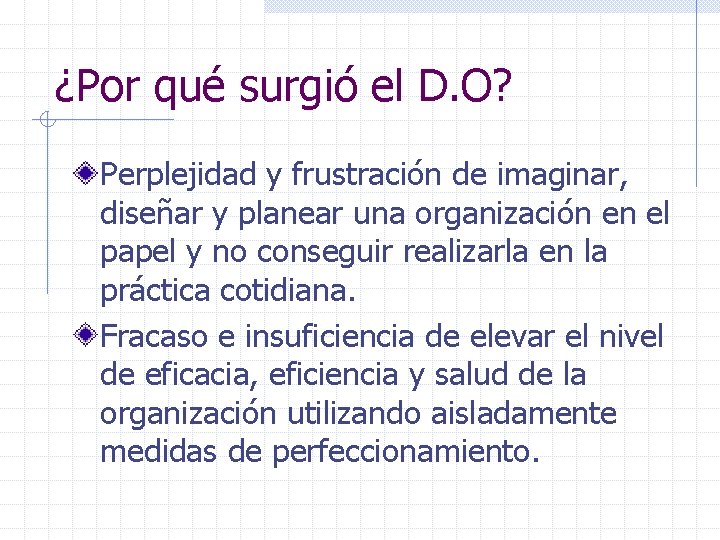 ¿Por qué surgió el D.O?

Perplejidad y frustración de imaginar, diseñar y planear una organización en el papel y no conseguir realizarla en la práctica cotidiana.

Fracaso e insuficiencia de elevar el nivel de eficacia, eficiencia y salud de la organización utilizando aisladamente medidas de perfeccionamiento.